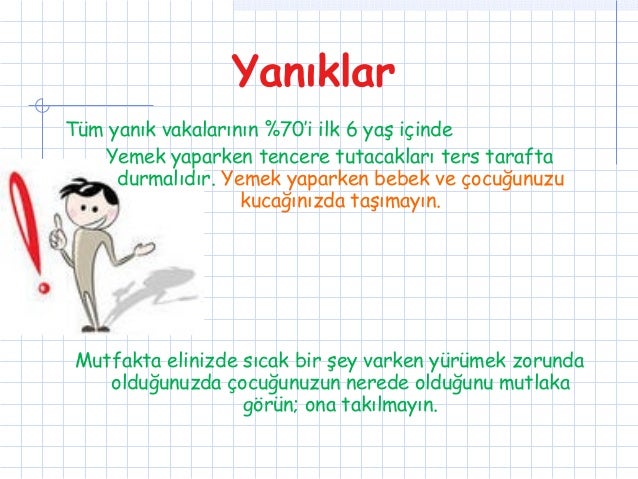 Yanıklar

Tüm yanık vakalarının %70'i ilk 6 yaş içinde

Yemek yaparken tencere tutacakları ters tarafta durmalıdır. Yemek yaparken bebek ve çocuğunuzu kucağınızda taşımayın.

Mutfakta elinizde sıcak bir şey varken yürümek zorunda olduğunuzda çocuğunuzun nerede olduğunu mutlaka görün; ona takılmayın.